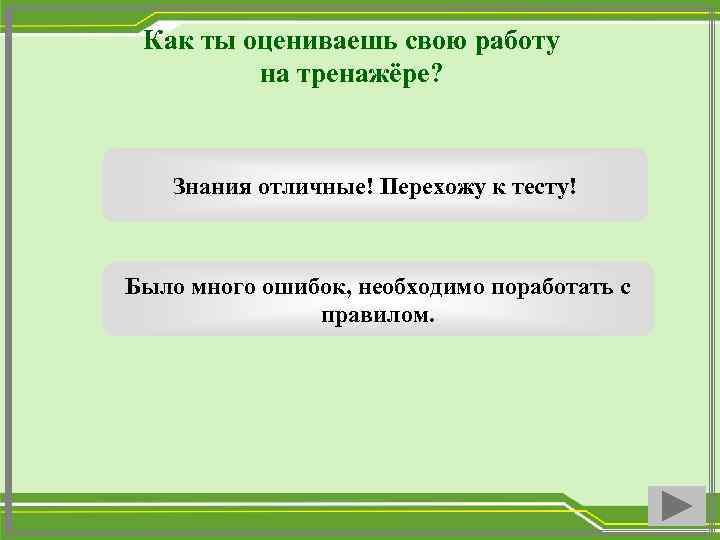 Как ты оцениваешь свою работу на тренажёре?

Знания отличные! Перехожу к тесту!

Было много ошибок, необходимо поработать с правилом.